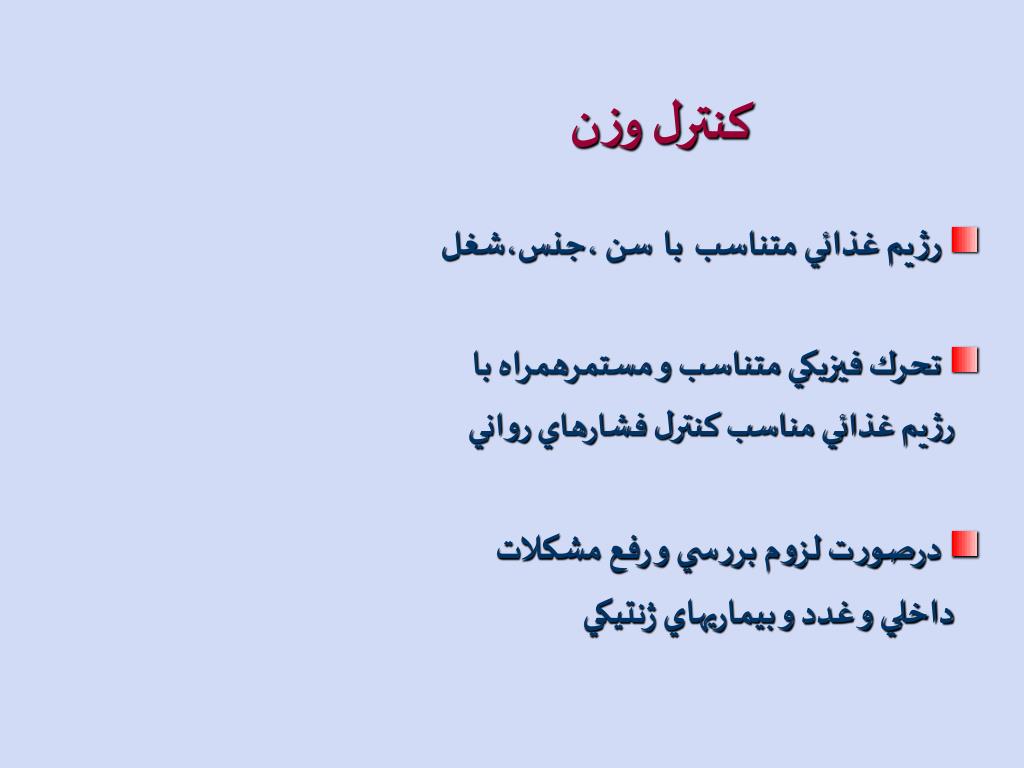 كنترل وزن

رژيم غذائي متناسب با سن ،جنس،شغل

تحرك فيزيكي متناسب و مستمرهمراه با رژيم غذائي مناسب كنترل فشارهاي رواني

درصورت لزوم بررسي و رفع مشكلات داخلي و غدد و بيماريهاي ژنتيكي